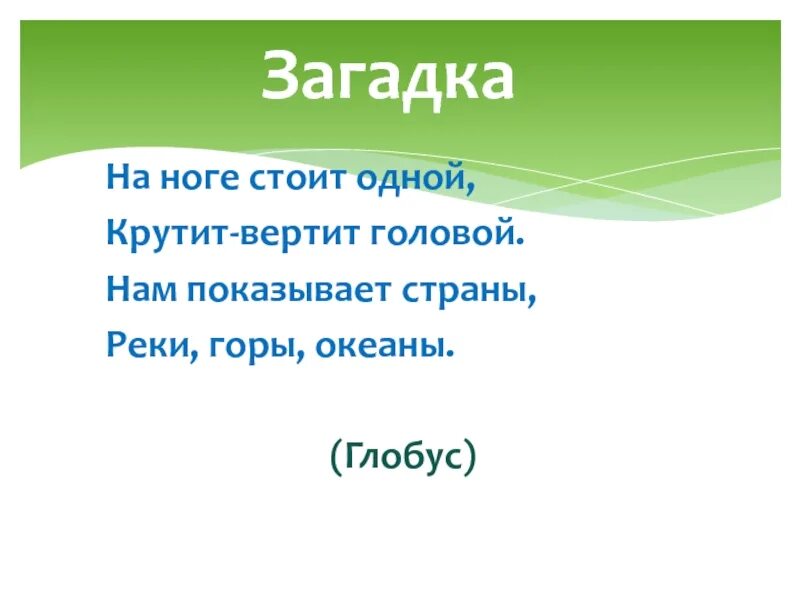 Загадка

На ноге стоит одной,
Крутит-вертит головой.
Нам показывает страны,
Реки, горы, океаны.

(Глобус)